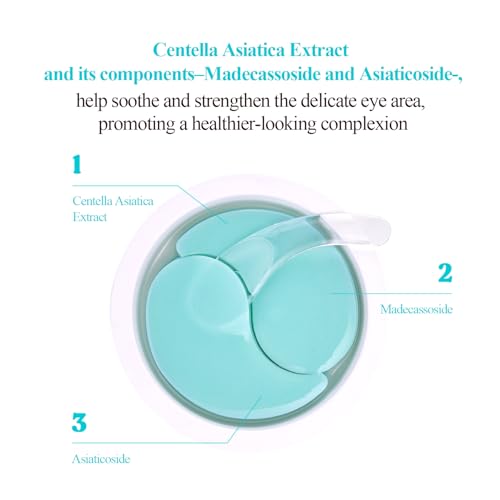 Centella Asiatica Extract
and its components–Madecassoside and Asiaticoside-,
help soothe and strengthen the delicate eye area, promoting a healthier-looking complexion

1
Centella Asiatica Extract

2
Madecassoside

3
Asiaticoside